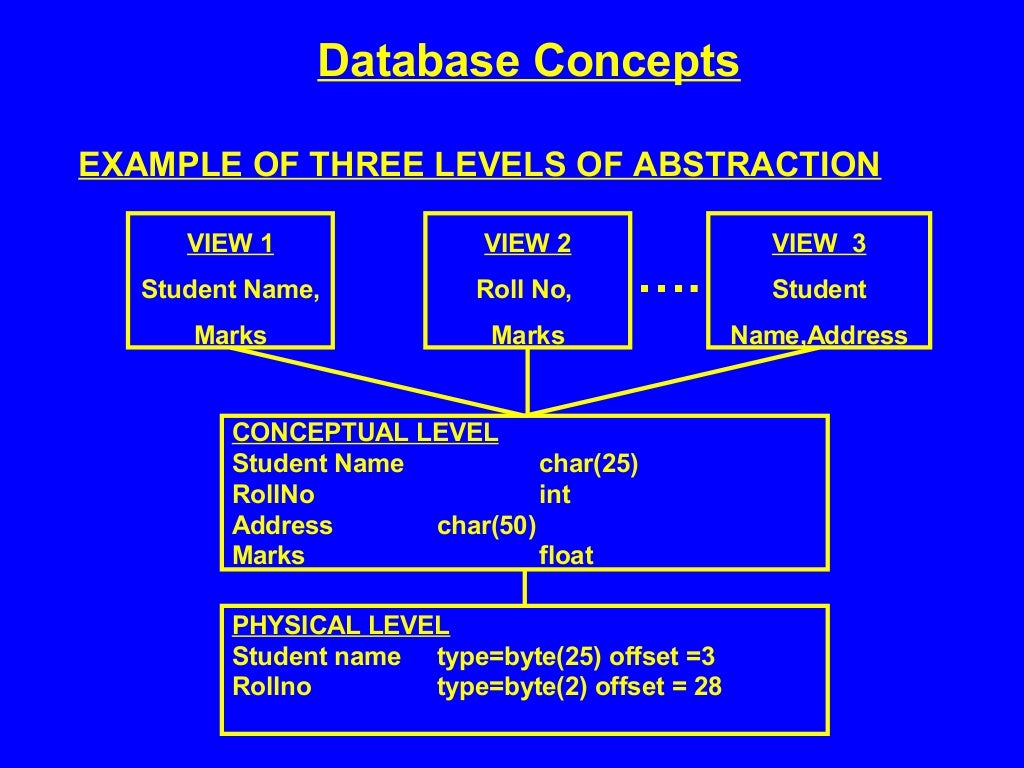 Database Concepts

EXAMPLE OF THREE LEVELS OF ABSTRACTION

VIEW 1
Student Name,
Marks

VIEW 2
Roll No,
Marks

VIEW 3
Student
Name,Address

CONCEPTUAL LEVEL
Student Name char(25)
RollNo int
Address char(50)
Marks float

PHYSICAL LEVEL
Student name type=byte(25) offset =3
Rollno type=byte(2) offset = 28